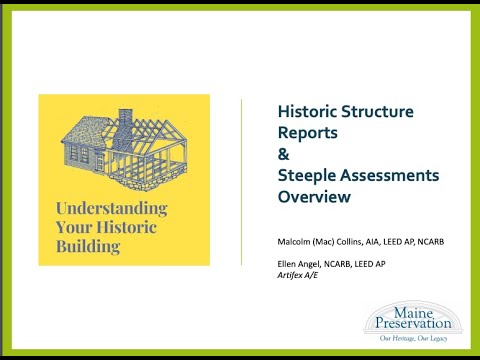 Understanding Your Historic Building

Historic Structure Reports
&
Steeple Assessments Overview

Malcolm (Mac) Collins, AIA, LEED AP, NCARB

Ellen Angel, NCARB, LEED AP
Artifex A/E

Maine Preservation
Our Heritage, Our Legacy